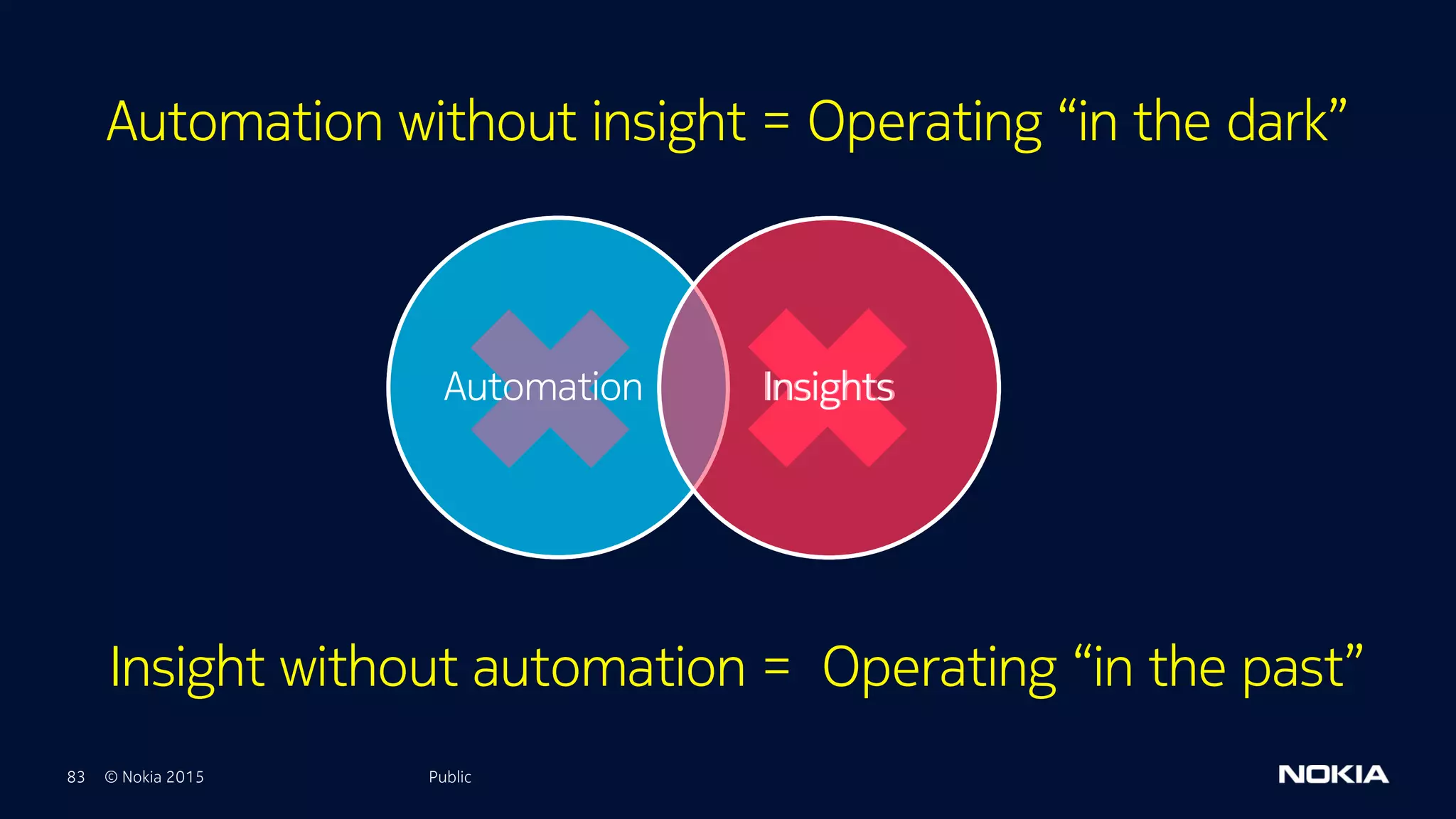 Automation without insight = Operating “in the dark”

Automation

Insights

Insight without automation = Operating “in the past”

83 © Nokia 2015

Public

NOKIA